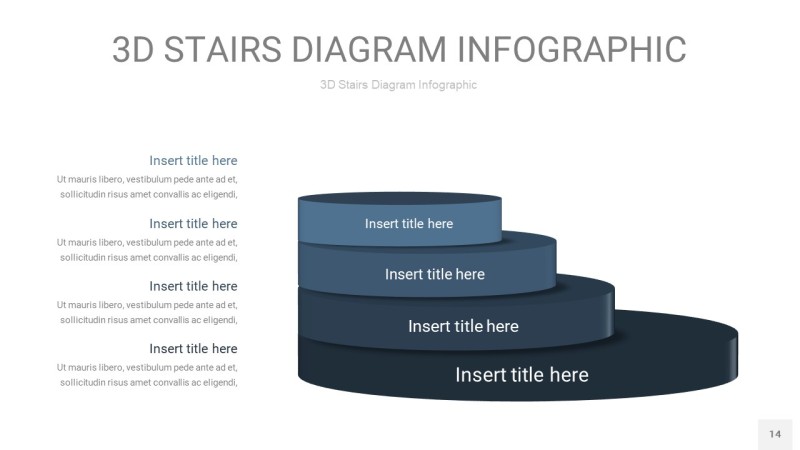 3D STAIRS DIAGRAM INFOGRAPHIC

3D Stairs Diagram Infographic

Insert title here

Ut mauris libero, vestibulum pede ante ad et, sollicitudin risus amet convallis ac eligendi,

Insert title here

Ut mauris libero, vestibulum pede ante ad et, sollicitudin risus amet convallis ac eligendi,

Insert title here

Ut mauris libero, vestibulum pede ante ad et, sollicitudin risus amet convallis ac eligendi,

Insert title here

Ut mauris libero, vestibulum pede ante ad et, sollicitudin risus amet convallis ac eligendi,

Insert title here

Insert title here

Insert title here

Insert title here

14